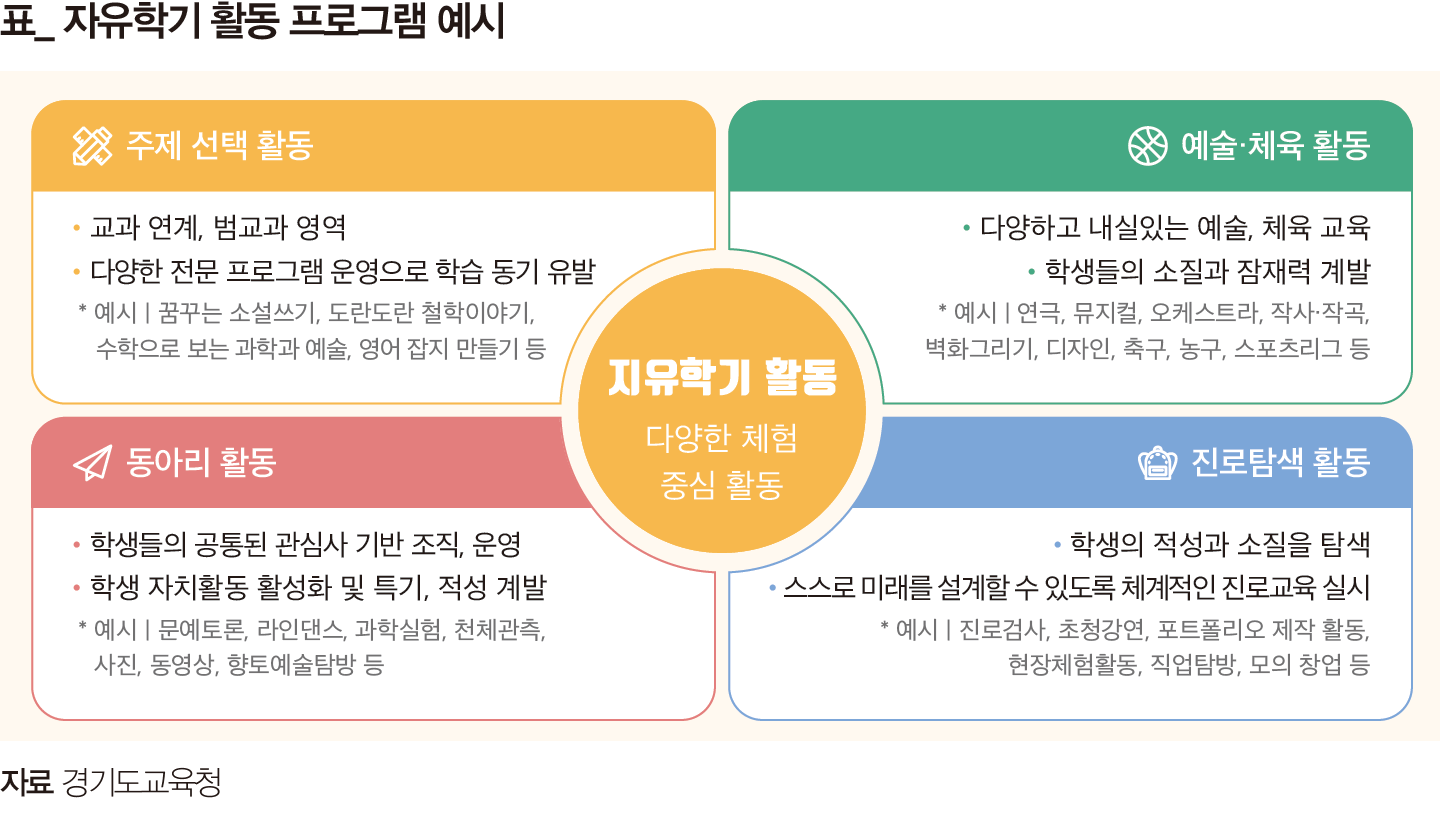 표_ 자유학기 활동 프로그램 예시

주제 선택 활동

• 교과 연계, 범교과 영역
• 다양한 전문 프로그램 운영으로 학습 동기 유발
* 예시 | 꿈꾸는 소설쓰기, 도란도란 철학이야기, 수학으로 보는 과학과 예술, 영어 잡지 만들기 등

예술·체육 활동

• 다양하고 내실있는 예술, 체육 교육
• 학생들의 소질과 잠재력 계발
* 예시 | 연극, 뮤지컬, 오케스트라, 작사·작곡, 벽화그리기, 디자인, 축구, 농구, 스포츠리그 등

지유학기 활동

다양한 체험 중심 활동

동아리 활동

• 학생들의 공통된 관심사 기반 조직, 운영
• 학생 자치활동 활성화 및 특기, 적성 계발
* 예시 | 문예토론, 라인댄스, 과학실험, 천체관측, 사진, 동영상, 향토예술탐방 등

진로탐색 활동

• 학생의 적성과 소질을 탐색
• 스스로 미래를 설계할 수 있도록 체계적인 진로교육 실시
* 예시 | 진로검사, 초청강연, 포트폴리오 제작 활동, 현장체험활동, 직업탐방, 모의 창업 등

자료 경기도교육청